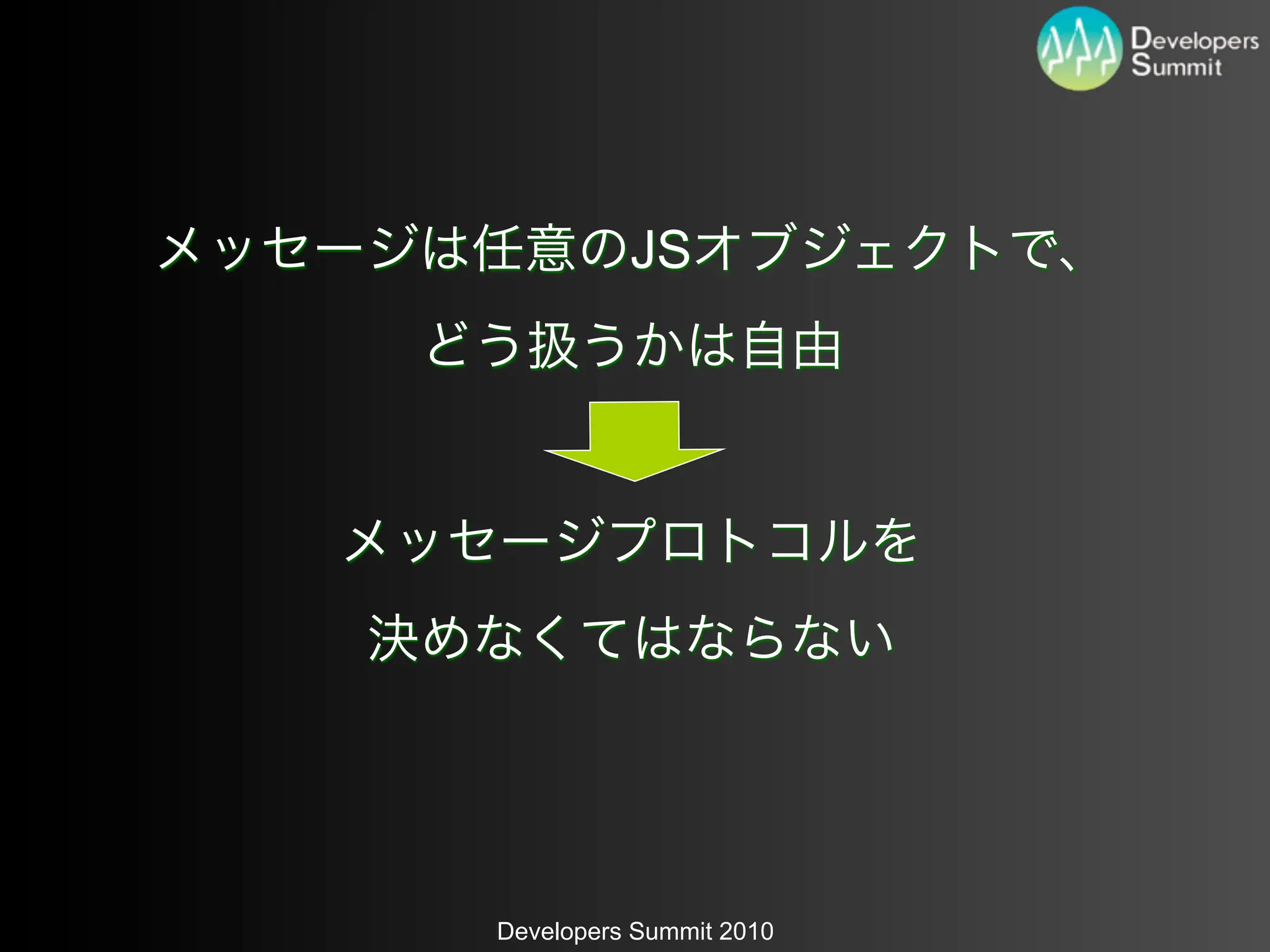 Developers Summit

メッセージは任意のJSオブジェクトで、
どう扱うかは自由

メッセージプロトコルを
決めなくてはならない

Developers Summit 2010